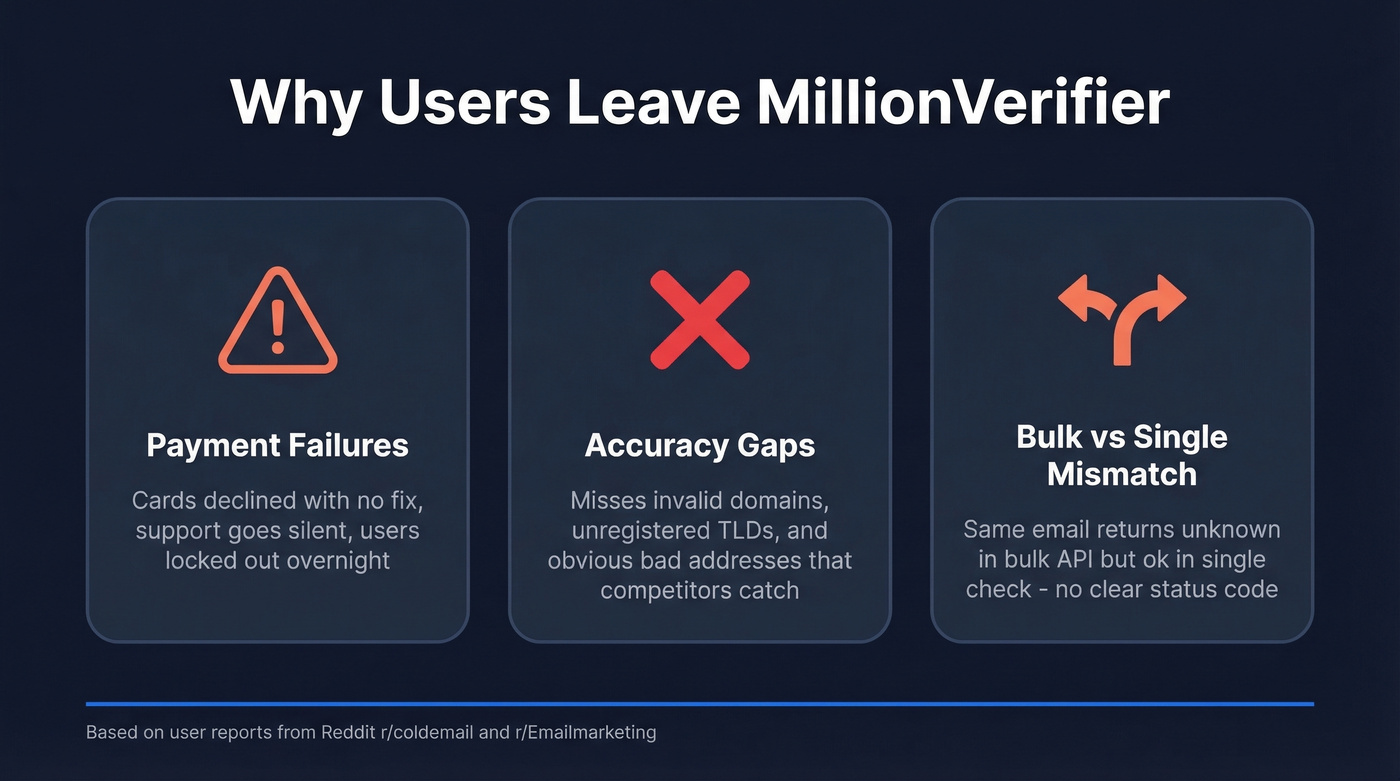 Why Users Leave MillionVerifier

Payment Failures

Cards declined with no fix, support goes silent, users locked out overnight

Accuracy Gaps

Misses invalid domains, unregistered TLDs, and obvious bad addresses that competitors catch

Bulk vs Single Mismatch

Same email returns unknown in bulk API but ok in single check - no clear status code

Based on user reports from Reddit r/coldemail and r/Emailmarketing